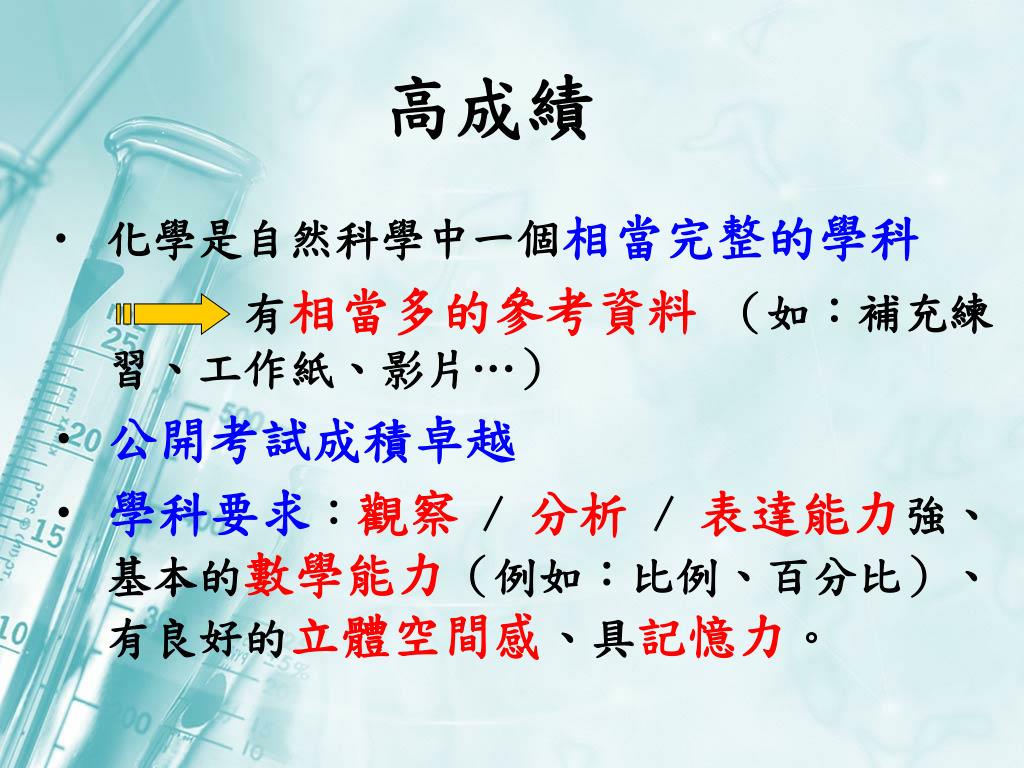 高成績

• 化學是自然科學中一個相當完整的學科

有相當多的參考資料 （如：補充練習、工作紙、影片…）

• 公開考試成積卓越

• 學科要求：觀察 / 分析 / 表達能力強、基本的數學能力（例如：比例、百分比）、有良好的立體空間感、具記憶力。